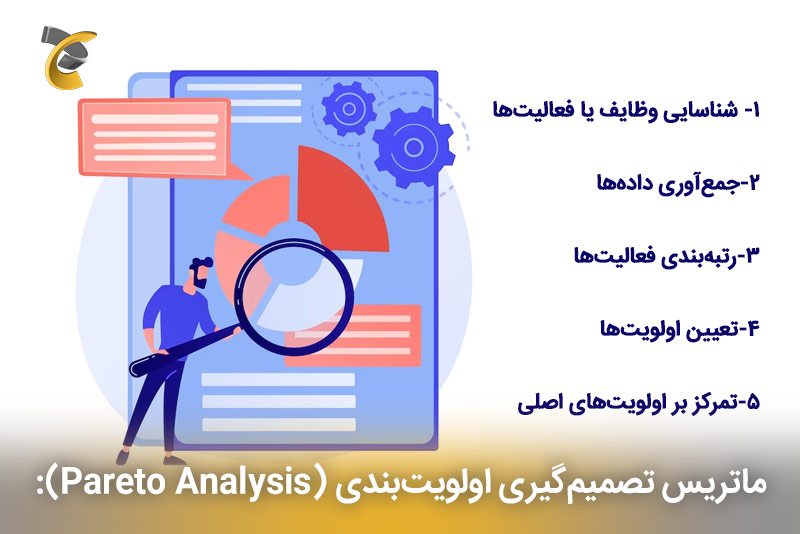 ۱- شناسایی وظایف یا فعالیت‌ها

۲-جمع‌آوری داده‌ها

۳-رتبه‌بندی فعالیت‌ها

۴-تعیین اولویت‌ها

۵-تمرکز بر اولویت‌های اصلی

ماتریس تصمیم‌گیری اولویت‌بندی (Pareto Analysis):